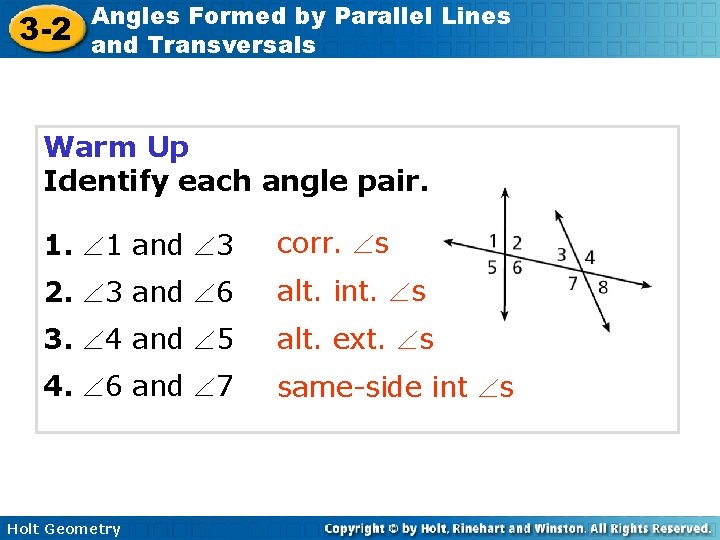 3-2 Angles Formed by Parallel Lines and Transversals

Warm Up
Identify each angle pair.

1. $\angle 1$ and $\angle 3$ corr. $\angle$s
2. $\angle 3$ and $\angle 6$ alt. int. $\angle$s
3. $\angle 4$ and $\angle 5$ alt. ext. $\angle$s
4. $\angle 6$ and $\angle 7$ same-side int $\angle$s

1 2
5 6
3 4
7 8

Holt Geometry
Copyright © by Holt, Rinehart and Winston. All Rights Reserved.